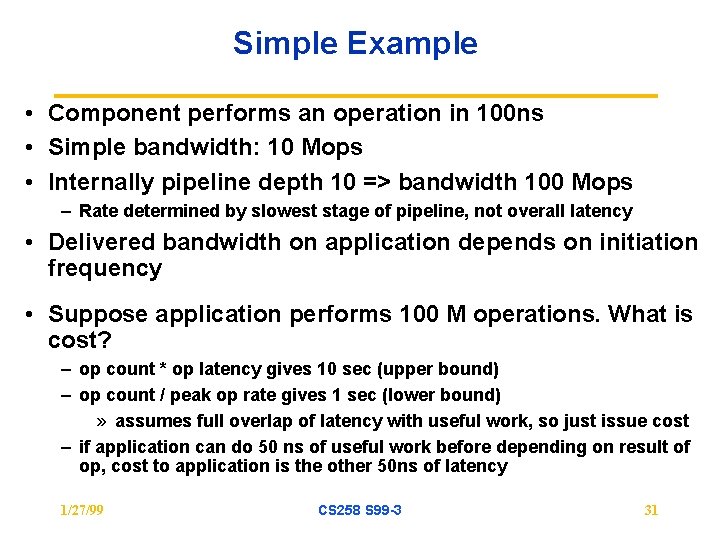 Simple Example

• Component performs an operation in 100ns

• Simple bandwidth: 10 Mops

• Internally pipeline depth 10 => bandwidth 100 Mops

– Rate determined by slowest stage of pipeline, not overall latency

• Delivered bandwidth on application depends on initiation frequency

• Suppose application performs 100 M operations. What is cost?

– op count * op latency gives 10 sec (upper bound)

– op count / peak op rate gives 1 sec (lower bound)

» assumes full overlap of latency with useful work, so just issue cost

– if application can do 50 ns of useful work before depending on result of op, cost to application is the other 50ns of latency

1/27/99

CS258 S99-3

31